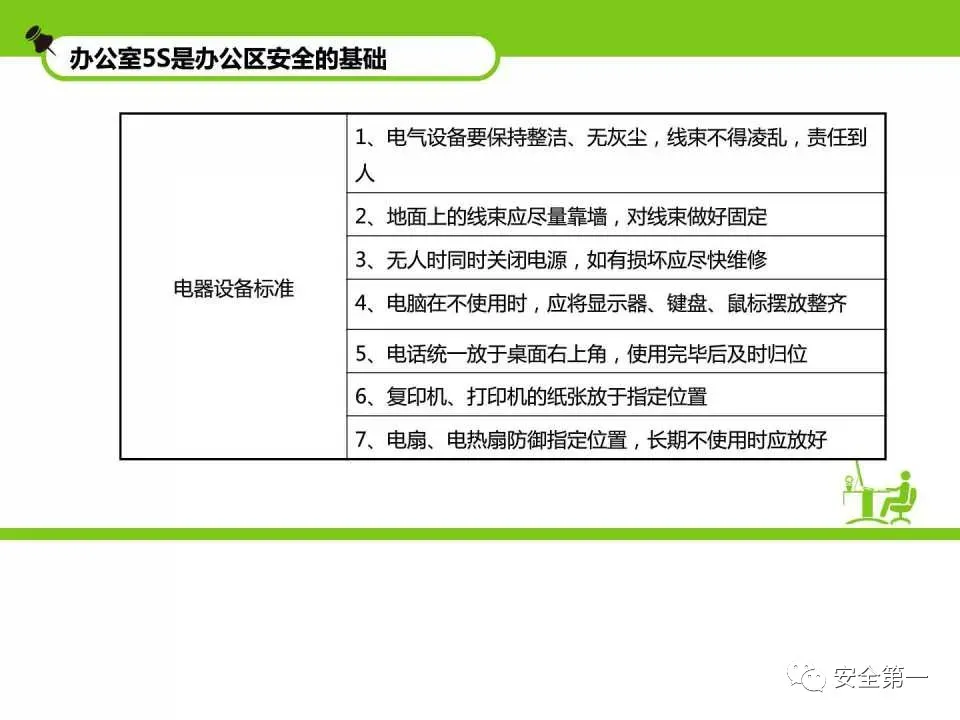 办公室5S是办公区安全的基础

| 电器设备标准 | 1、电气设备要保持整洁、无灰尘，线束不得凌乱，责任到人 |
|---|---|
| | 2、地面上的线束应尽量靠墙，对线束做好固定 |
| | 3、无人时同时关闭电源，如有损坏应尽快维修 |
| | 4、电脑在不使用时，应将显示器、键盘、鼠标摆放整齐 |
| | 5、电话统一放于桌面右上角，使用完毕后及时归位 |
| | 6、复印机、打印机的纸张放于指定位置 |
| | 7、电扇、电热扇防御指定位置，长期不使用时应放好 |

安全第一